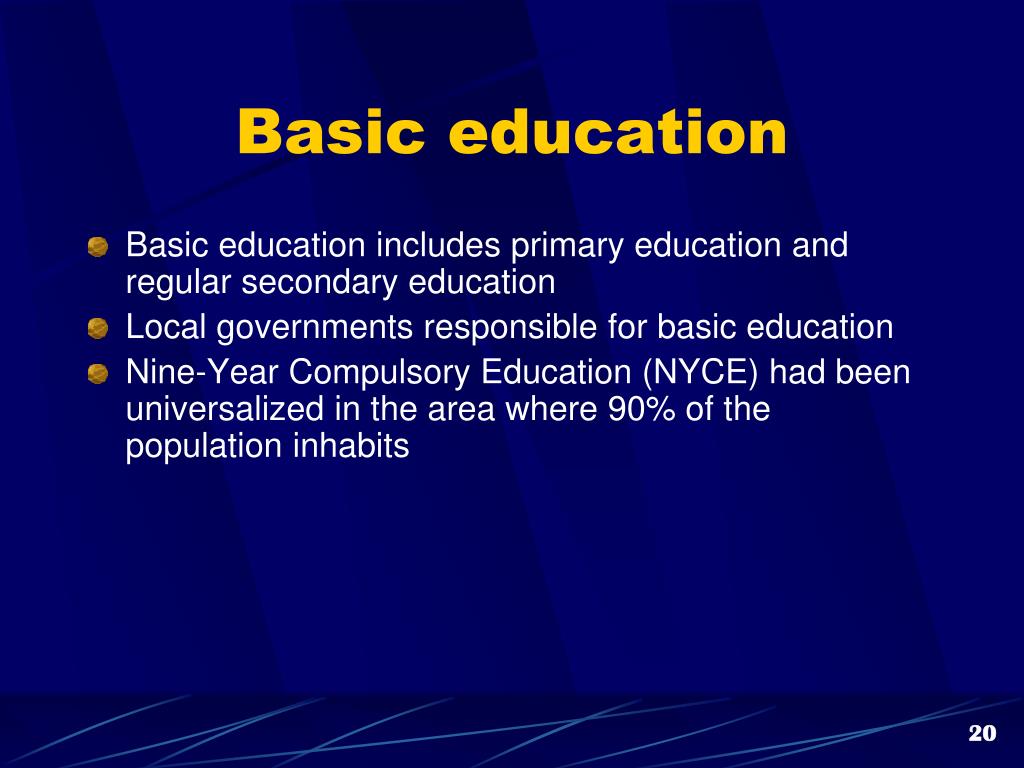 Basic education

Basic education includes primary education and regular secondary education

Local governments responsible for basic education

Nine-Year Compulsory Education (NYCE) had been universalized in the area where 90% of the population inhabits

20